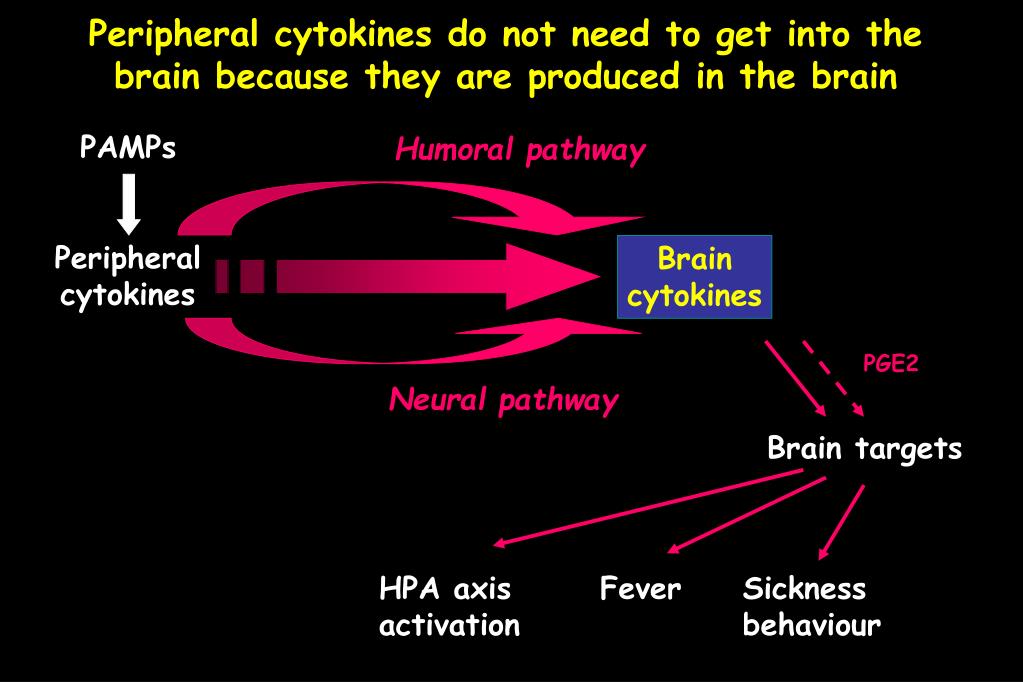 Peripheral cytokines do not need to get into the brain because they are produced in the brain

PAMPs

Humoral pathway

Peripheral cytokines

Brain cytokines

PGE2

Neural pathway

Brain targets

HPA axis activation

Fever

Sickness behaviour